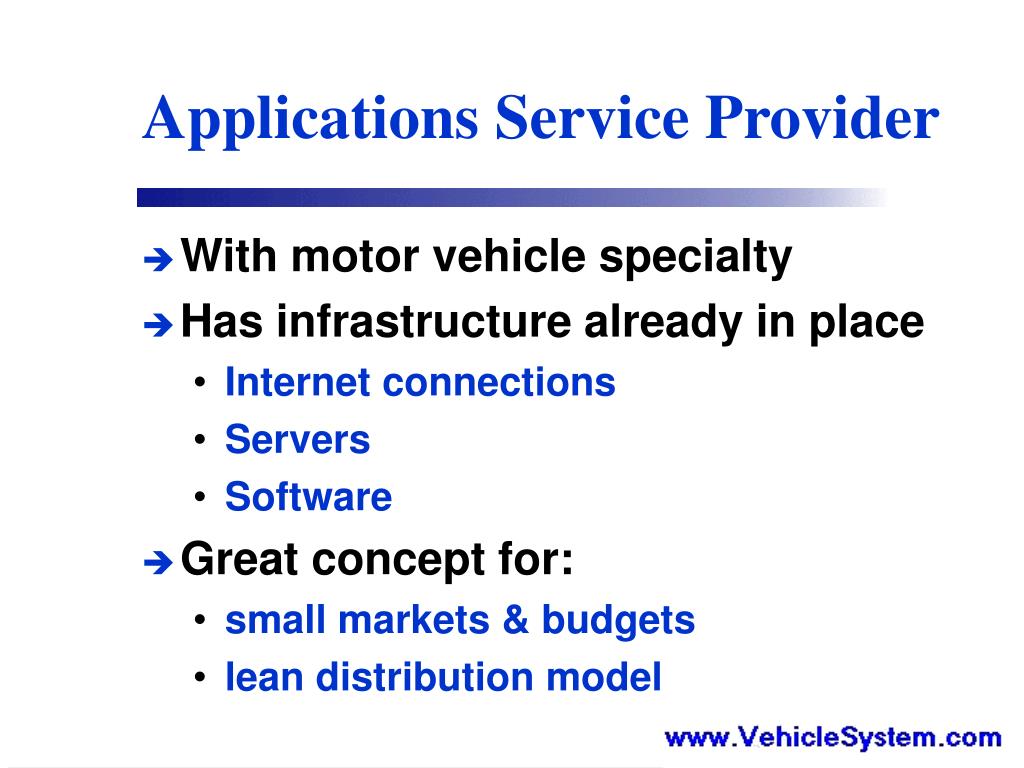 Applications Service Provider

➔ With motor vehicle specialty
➔ Has infrastructure already in place
• Internet connections
• Servers
• Software
➔ Great concept for:
• small markets & budgets
• lean distribution model

www.VehicleSystem.com